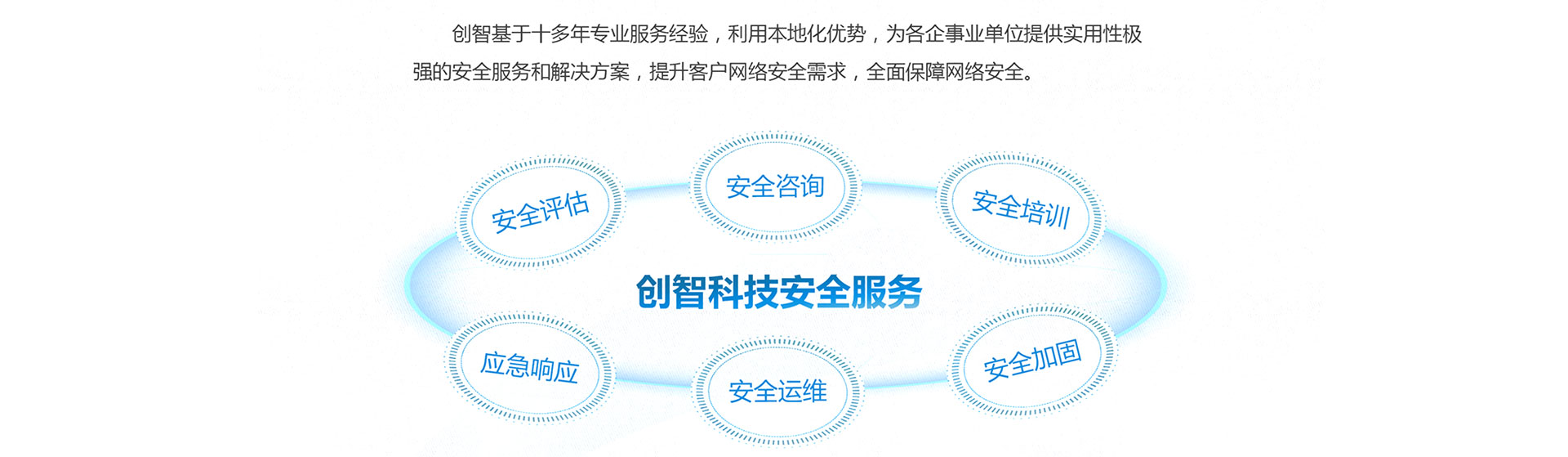 创智基于十多年专业服务经验，利用本地化优势，为各企事业单位提供实用性极强的安全服务和解决方案，提升客户网络安全需求，全面保障网络安全。

安全评估

安全咨询

安全培训

创智科技安全服务

应急响应

安全运维

安全加固